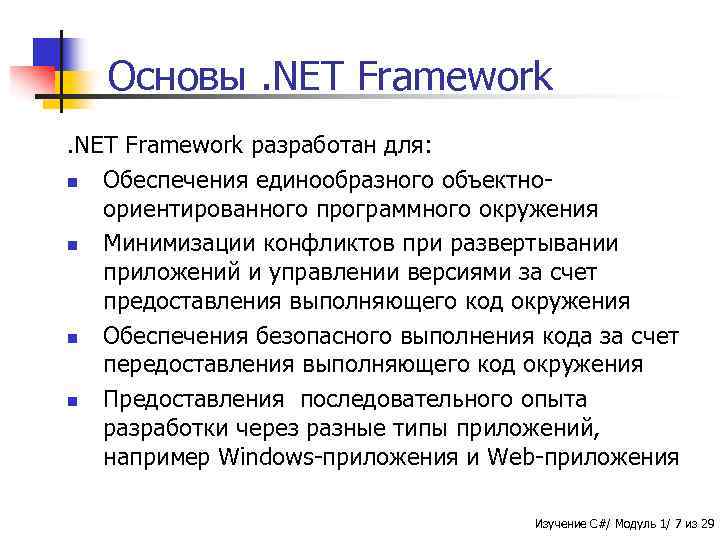 Основы .NET Framework

.NET Framework разработан для:

- Обеспечения единообразного объектно-ориентированного программного окружения
- Минимизации конфликтов при развертывании приложений и управлении версиями за счет предоставления выполняющего код окружения
- Обеспечения безопасного выполнения кода за счет передоставления выполняющего код окружения
- Предоставления последовательного опыта разработки через разные типы приложений, например Windows-приложения и Web-приложения

Изучение C#/ Модуль 1/ 7 из 29